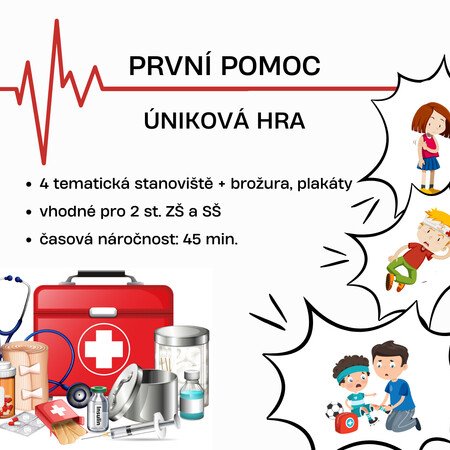 PRVNÍ POMOC

ÚNIKOVÁ HRA

• 4 tematická stanoviště + brožura, plakáty
• vhodné pro 2 st. ZŠ a SŠ
• časová náročnost: 45 min.

Insulin